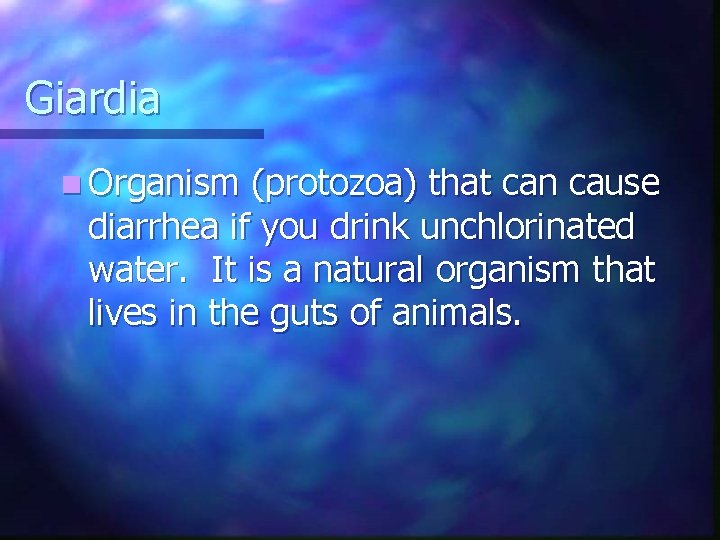 Giardia

Organism (protozoa) that can cause diarrhea if you drink unchlorinated water. It is a natural organism that lives in the guts of animals.